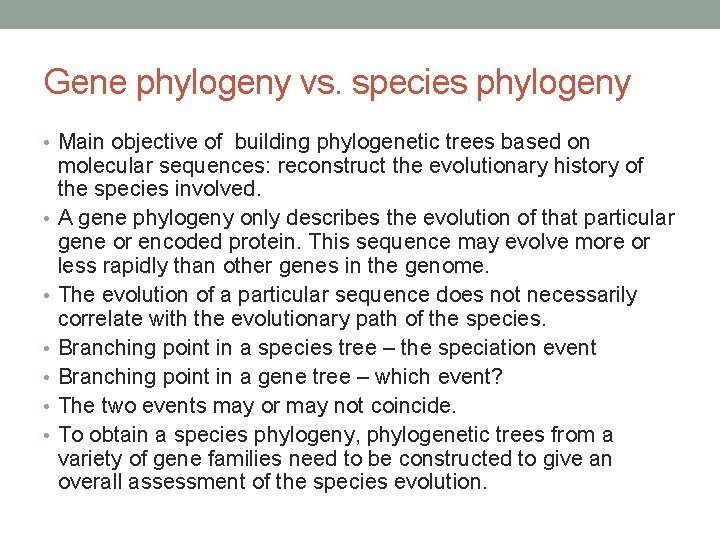 Gene phylogeny vs. species phylogeny

• Main objective of building phylogenetic trees based on molecular sequences: reconstruct the evolutionary history of the species involved.
• A gene phylogeny only describes the evolution of that particular gene or encoded protein. This sequence may evolve more or less rapidly than other genes in the genome.
• The evolution of a particular sequence does not necessarily correlate with the evolutionary path of the species.
• Branching point in a species tree – the speciation event
• Branching point in a gene tree – which event?
• The two events may or may not coincide.
• To obtain a species phylogeny, phylogenetic trees from a variety of gene families need to be constructed to give an overall assessment of the species evolution.